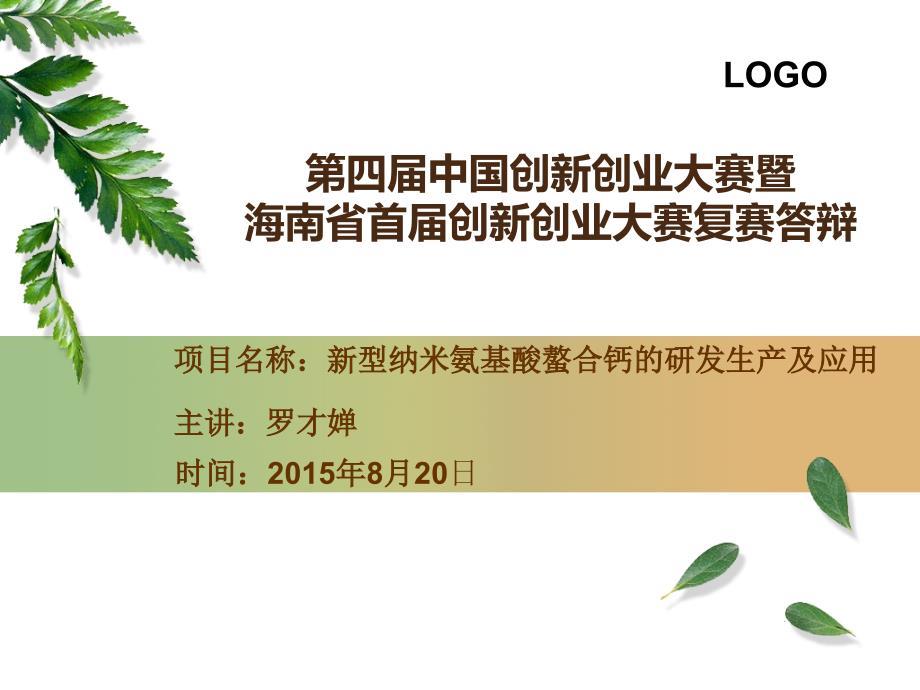 LOGO

第四届中国创新创业大赛暨
海南省首届创新创业大赛复赛答辩

项目名称：新型纳米氨基酸螯合钙的研发生产及应用

主讲：罗才婵

时间：2015年8月20日